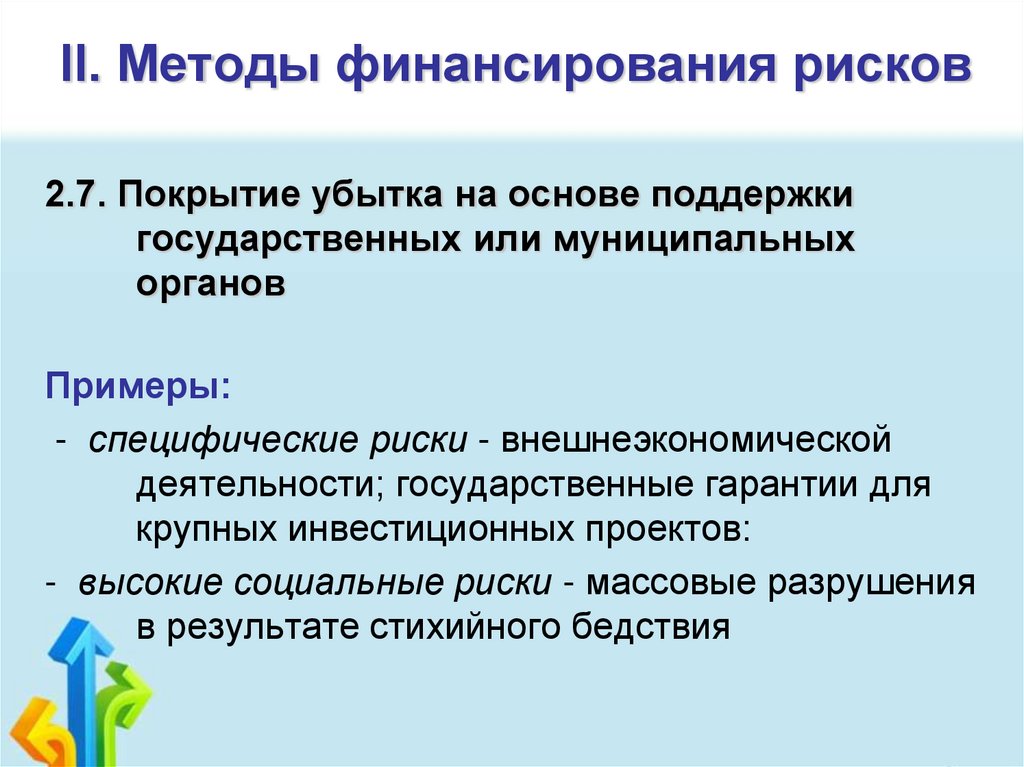 II. Методы финансирования рисков

2.7. Покрытие убытка на основе поддержки государственных или муниципальных органов

Примеры:

- специфические риски - внешнеэкономической деятельности; государственные гарантии для крупных инвестиционных проектов:

- высокие социальные риски - массовые разрушения в результате стихийного бедствия